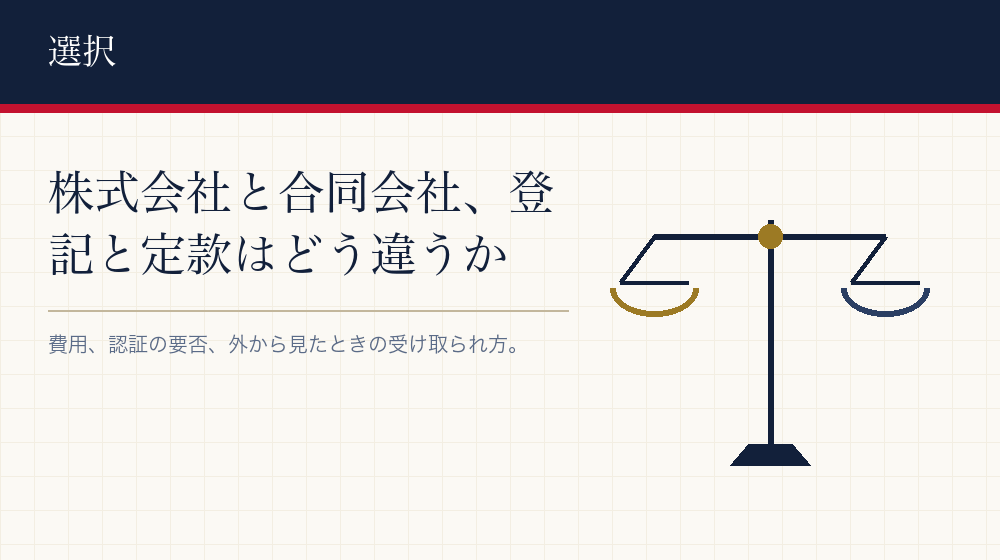 選択

株式会社と合同会社、登記と定款はどう違うか

費用、認証の要否、外から見たときの受け取られ方。